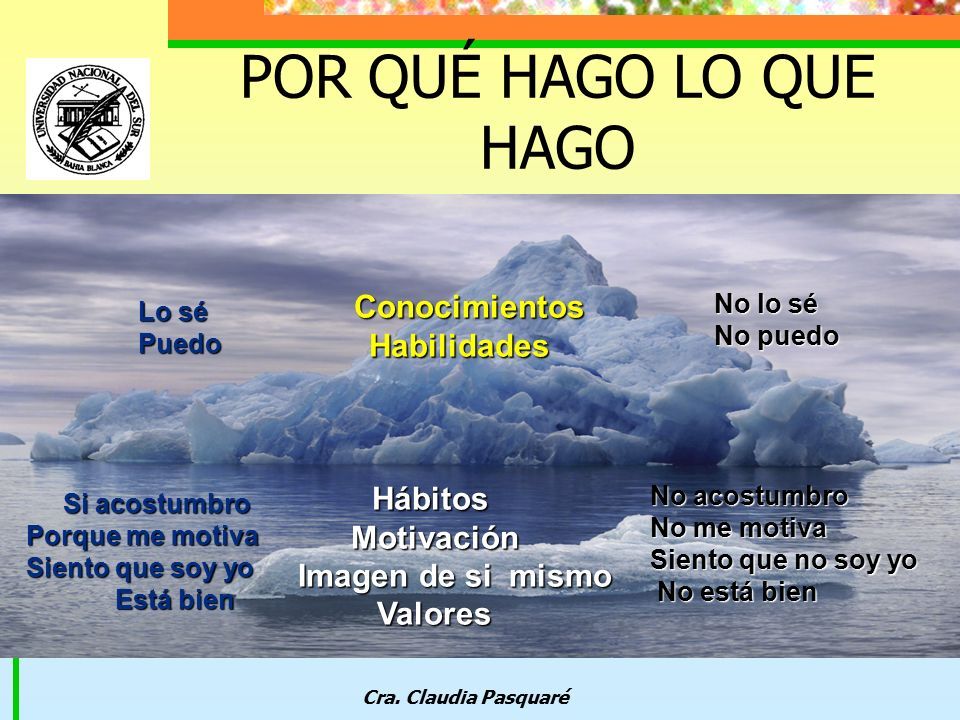 UNIVERSIDAD NACIONAL DEL SUR
BAHIA BLANCA

POR QUÉ HAGO LO QUE HAGO

Lo sé
Puedo

Conocimientos
Habilidades

No lo sé
No puedo

Si acostumbro
Porque me motiva
Siento que soy yo
Está bien

Hábitos
Motivación
Imagen de si mismo
Valores

No acostumbro
No me motiva
Siento que no soy yo
No está bien

Cra. Claudia Pasquaré